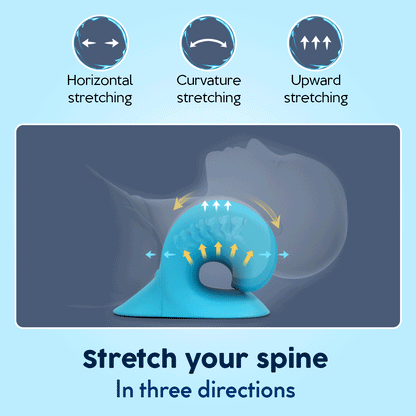 Horizontal stretching

Curvature stretching

Upward stretching

Stretch your spine

In three directions